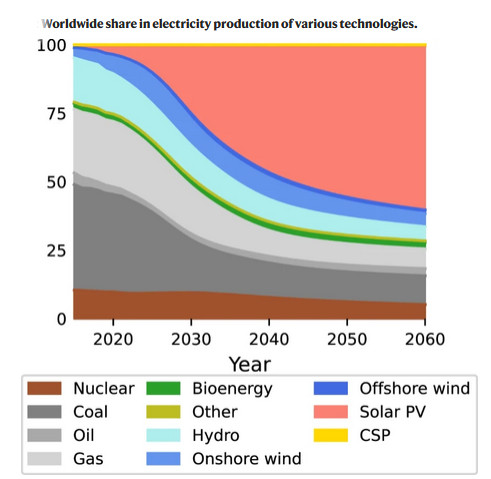 Worldwide share in electricity production of various technologies.

100
75
50
25
0

2020
2030
2040
2050
2060

Year

Nuclear
Coal
Oil
Gas
Bioenergy
Other
Hydro
Onshore wind
Offshore wind
Solar PV
CSP